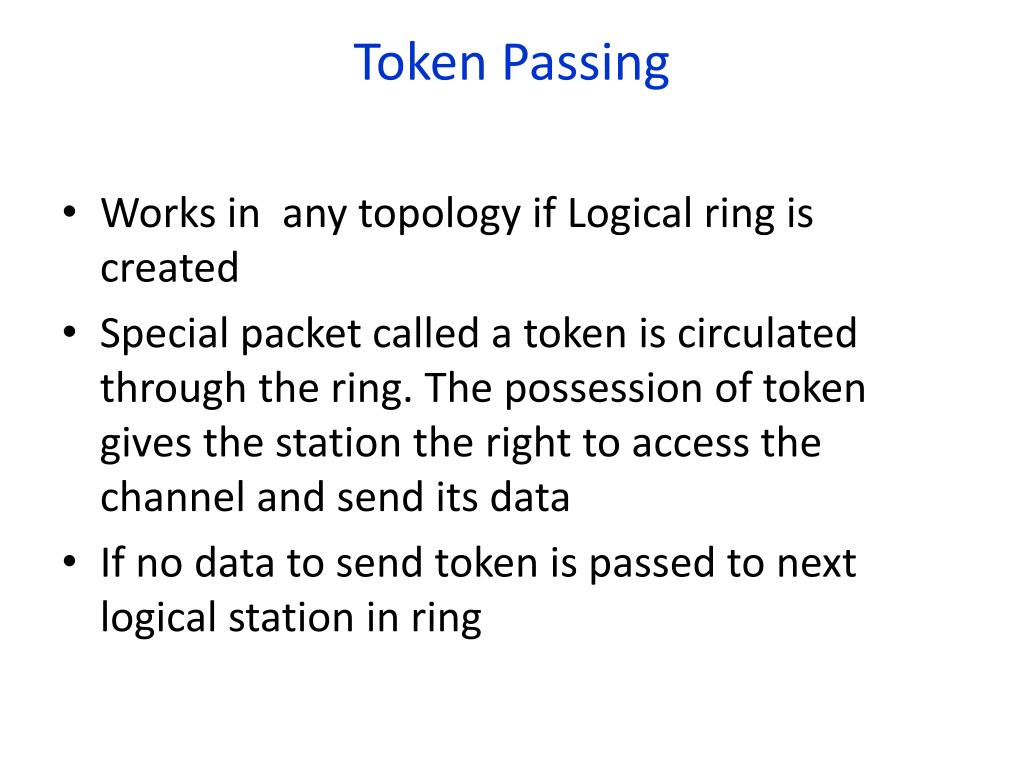 Token Passing

• Works in any topology if Logical ring is created

• Special packet called a token is circulated through the ring. The possession of token gives the station the right to access the channel and send its data

• If no data to send token is passed to next logical station in ring